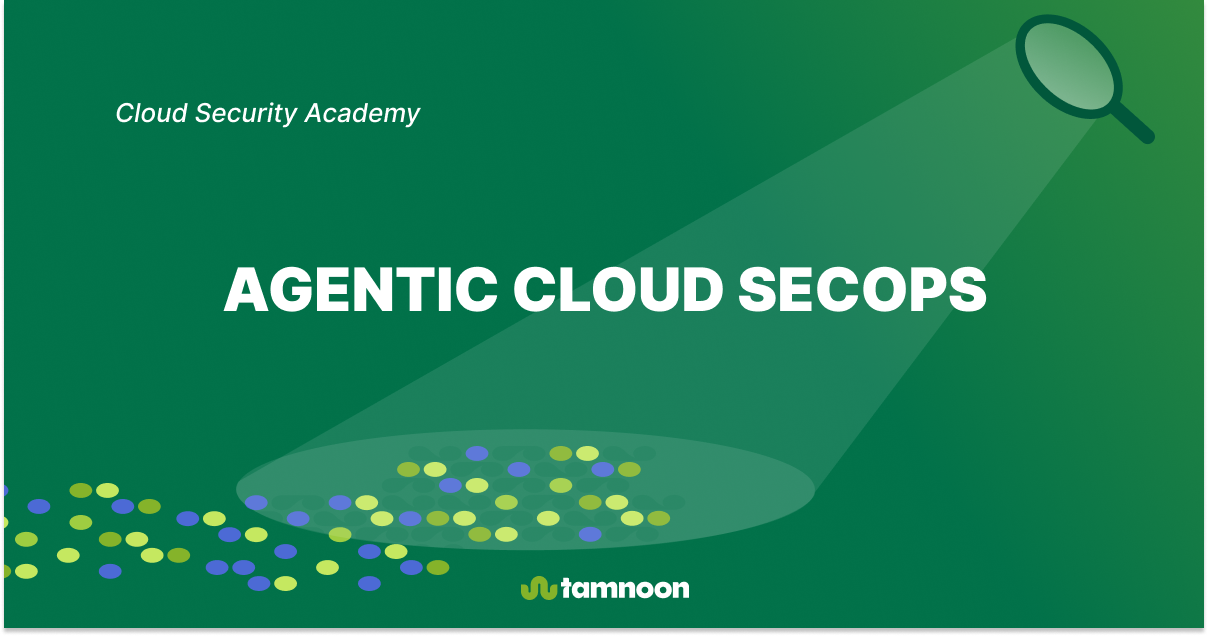 Cloud Security Academy

AGENTIC CLOUD SECOPS

tamnoon